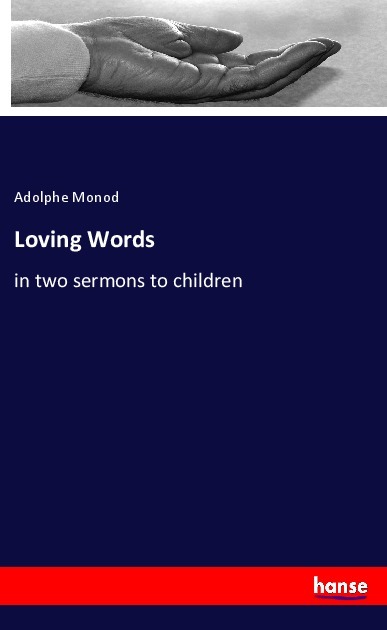 Adolphe Monod

Loving Words

in two sermons to children

hanse